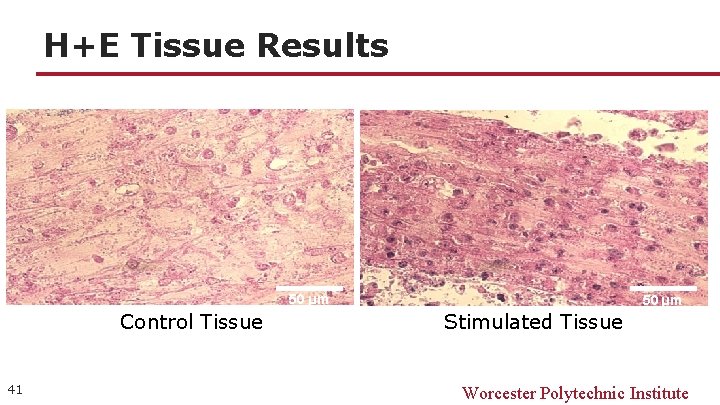 H+E Tissue Results

50 µm

Control Tissue

50 µm

Stimulated Tissue

41

Worcester Polytechnic Institute